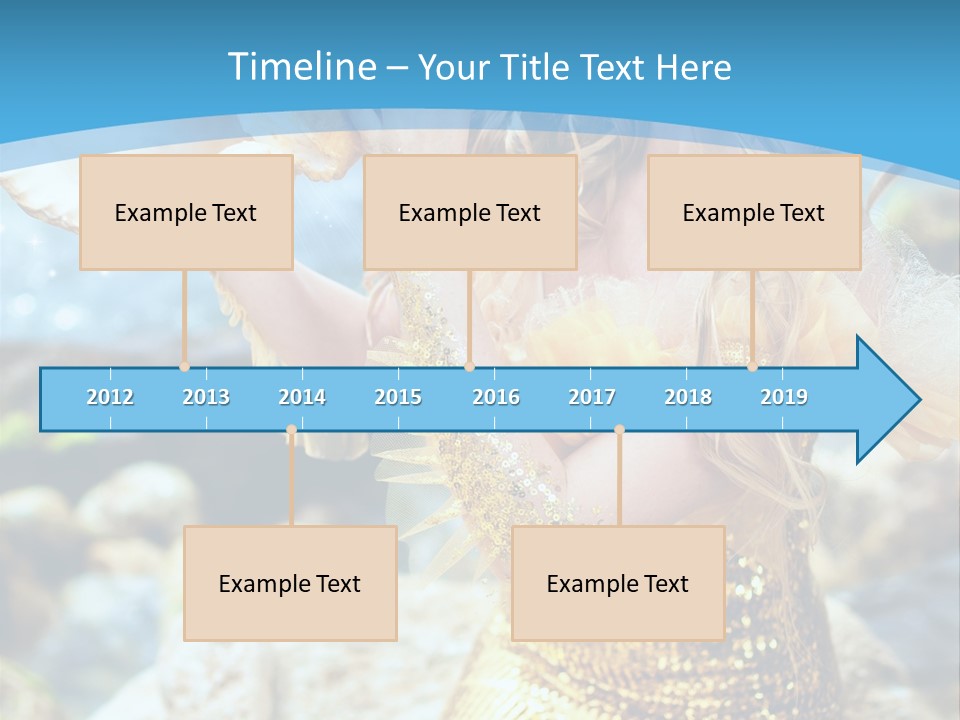 Timeline – Your Title Text Here

Example Text

Example Text

Example Text

2012 2013 2014 2015 2016 2017 2018 2019

Example Text

Example Text